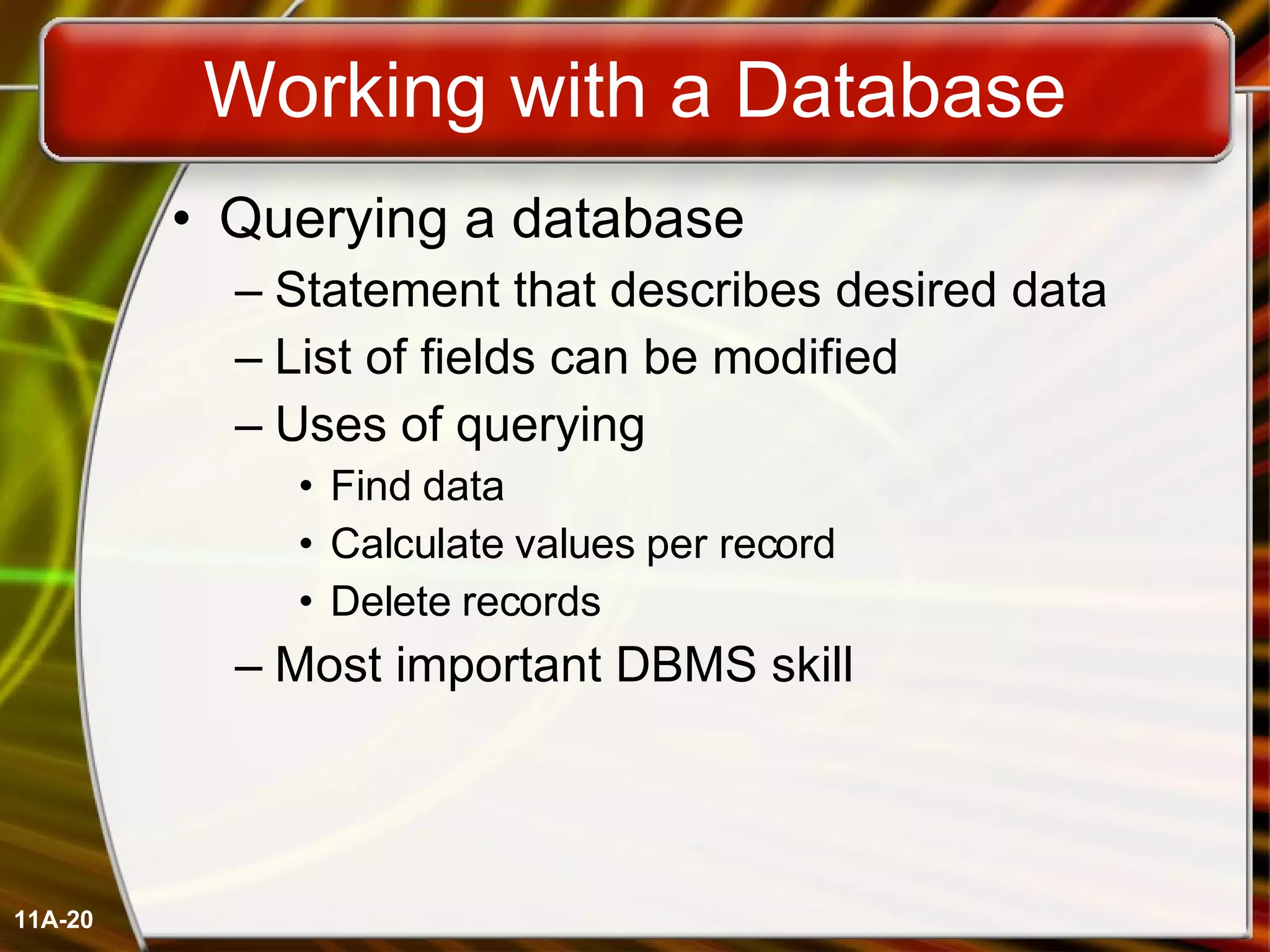 Working with a Database

• Querying a database
– Statement that describes desired data
– List of fields can be modified
– Uses of querying
• Find data
• Calculate values per record
• Delete records
– Most important DBMS skill

11A-20